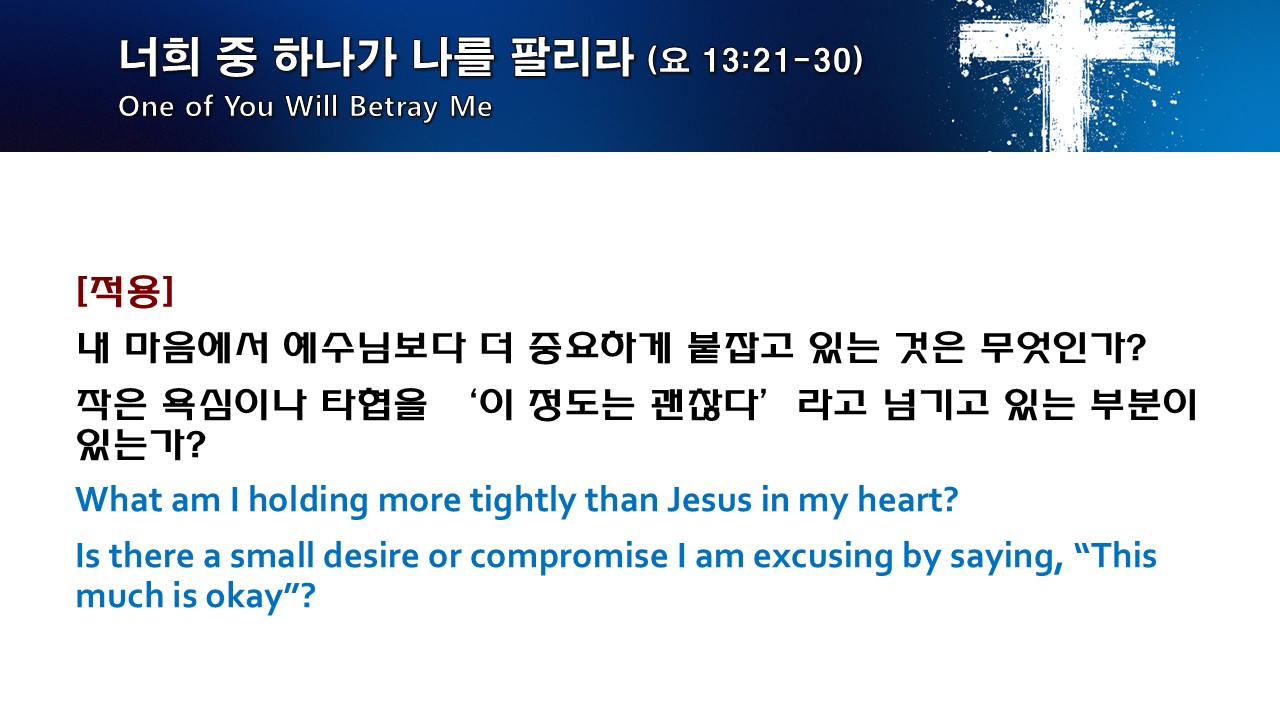 너희 중 하나가 나를 팔리라 (요 13:21-30)
One of You Will Betray Me

[적용]
내 마음에서 예수님보다 더 중요하게 붙잡고 있는 것은 무엇인가?
작은 욕심이나 타협을 ‘이 정도는 괜찮다’라고 넘기고 있는 부분이 있는가?
What am I holding more tightly than Jesus in my heart?
Is there a small desire or compromise I am excusing by saying, “This much is okay”?